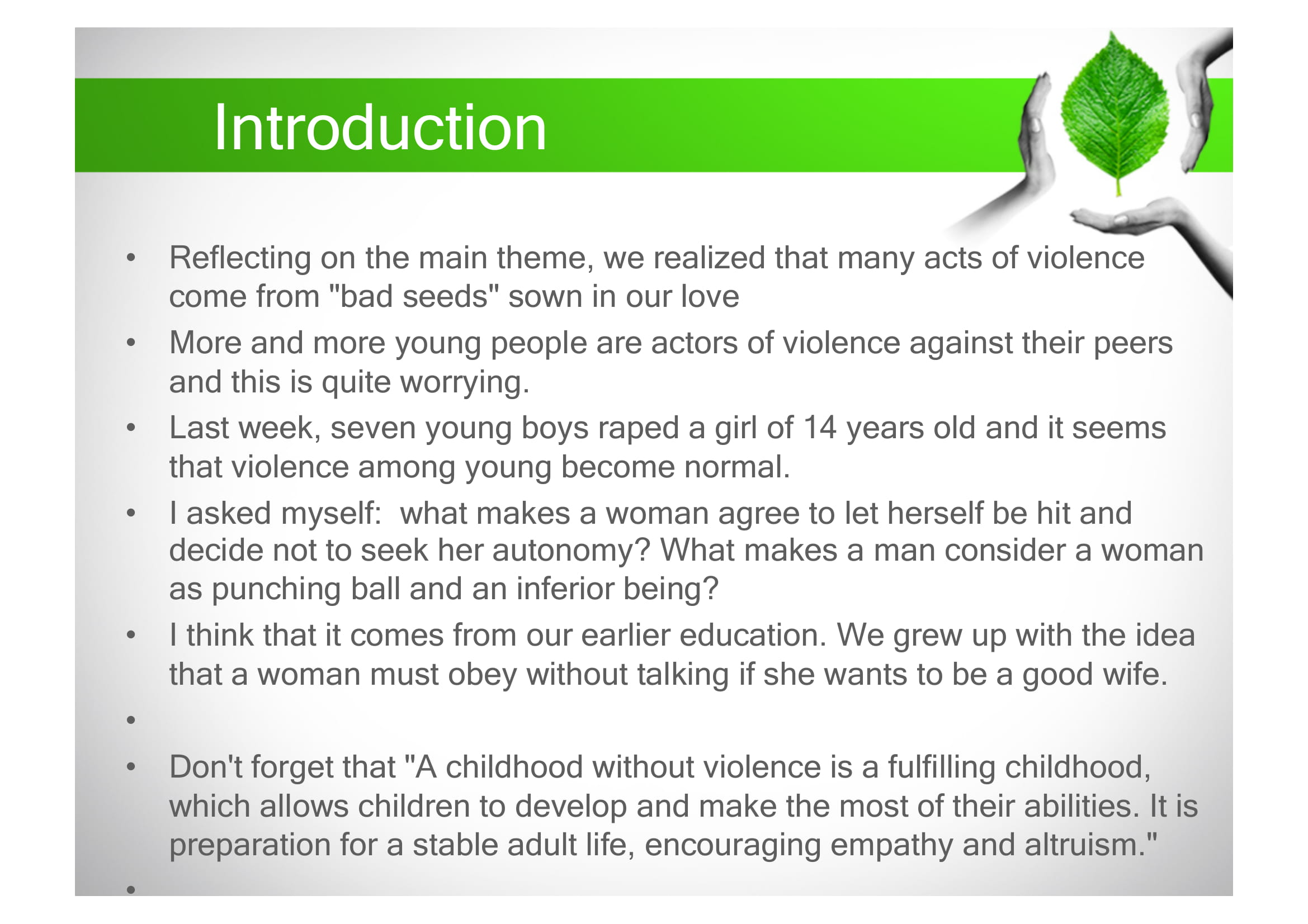 Introduction

• Reflecting on the main theme, we realized that many acts of violence come from "bad seeds" sown in our love
• More and more young people are actors of violence against their peers and this is quite worrying.
• Last week, seven young boys raped a girl of 14 years old and it seems that violence among young become normal.
• I asked myself: what makes a woman agree to let herself be hit and decide not to seek her autonomy? What makes a man consider a woman as punching ball and an inferior being?
• I think that it comes from our earlier education. We grew up with the idea that a woman must obey without talking if she wants to be a good wife.
•
• Don't forget that "A childhood without violence is a fulfilling childhood, which allows children to develop and make the most of their abilities. It is preparation for a stable adult life, encouraging empathy and altruism."
•